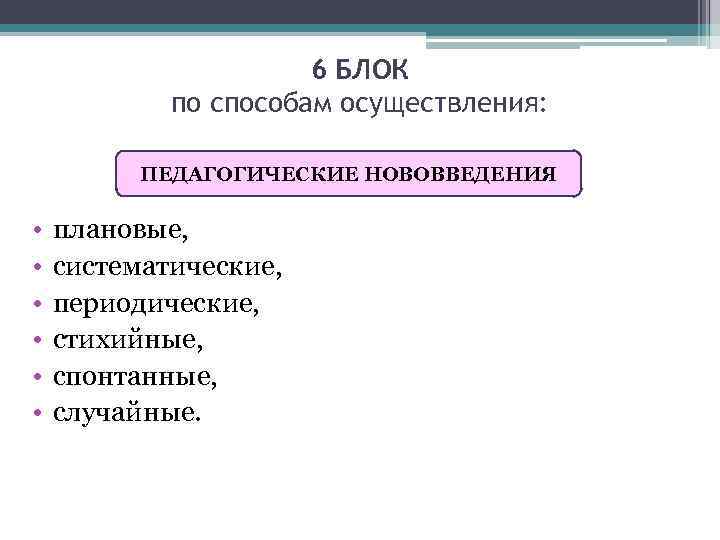 6 БЛОК
по способам осуществления:

ПЕДАГОГИЧЕСКИЕ НОВОВВЕДЕНИЯ

• плановые,
• систематические,
• периодические,
• стихийные,
• спонтанные,
• случайные.